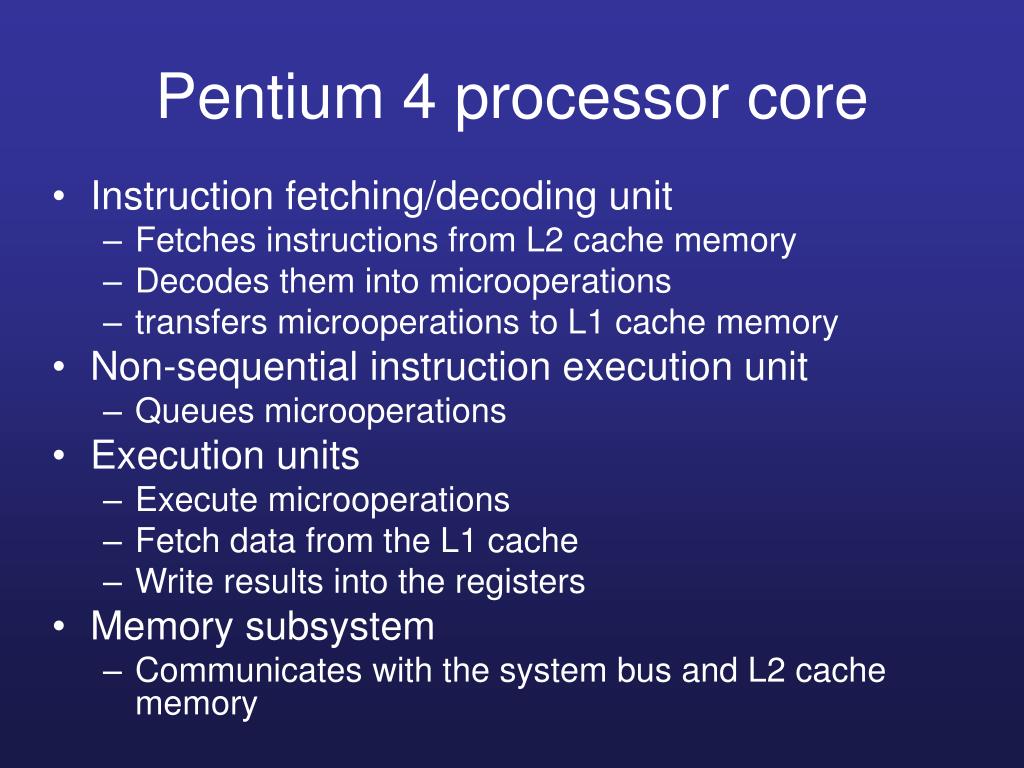 Pentium 4 processor core

• Instruction fetching/decoding unit
  – Fetches instructions from L2 cache memory
  – Decodes them into microoperations
  – transfers microoperations to L1 cache memory
• Non-sequential instruction execution unit
  – Queues microoperations
• Execution units
  – Execute microoperations
  – Fetch data from the L1 cache
  – Write results into the registers
• Memory subsystem
  – Communicates with the system bus and L2 cache memory